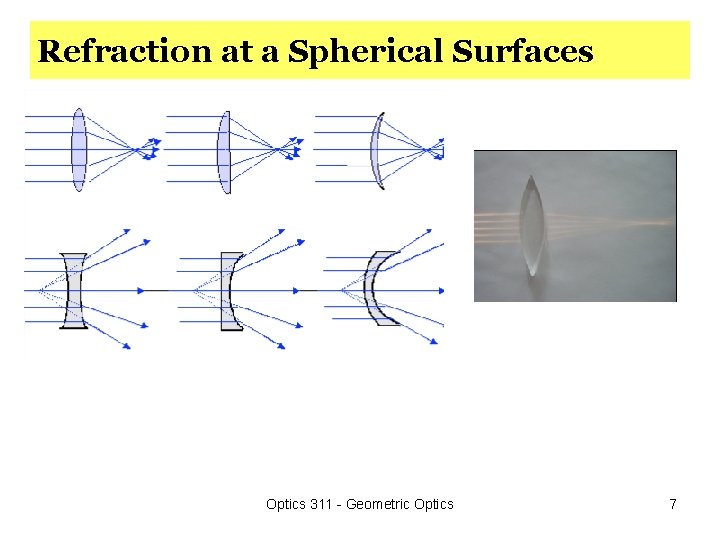 Refraction at a Spherical Surfaces

Optics 311 - Geometric Optics

7